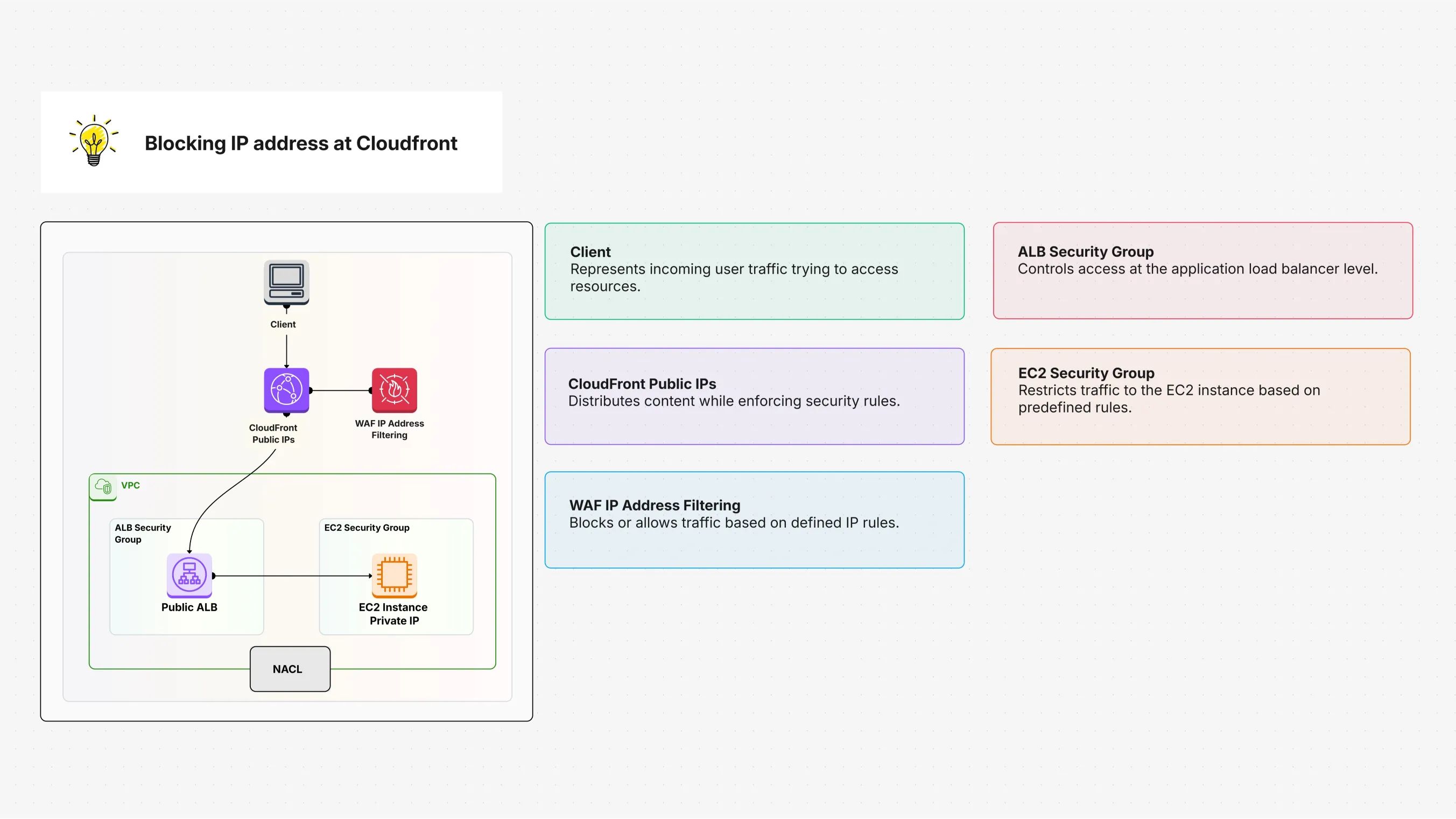 Blocking IP address at Cloudfront

Client

CloudFront Public IPs

WAF IP Address Filtering

VPC

ALB Security Group

Public ALB

EC2 Security Group

EC2 Instance Private IP

NACL

Client
Represents incoming user traffic trying to access resources.

CloudFront Public IPs
Distributes content while enforcing security rules.

WAF IP Address Filtering
Blocks or allows traffic based on defined IP rules.

ALB Security Group
Controls access at the application load balancer level.

EC2 Security Group
Restricts traffic to the EC2 instance based on predefined rules.